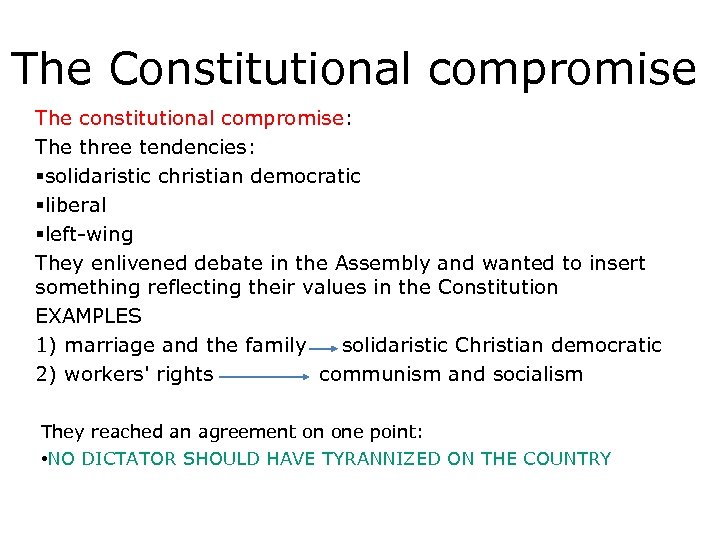 The Constitutional compromise

The constitutional compromise:

The three tendencies:

▪solidaristic christian democratic

▪liberal

▪left-wing

They enlivened debate in the Assembly and wanted to insert something reflecting their values in the Constitution

EXAMPLES

1) marriage and the family → solidaristic Christian democratic

2) workers' rights → communism and socialism

They reached an agreement on one point:

•NO DICTATOR SHOULD HAVE TYRANNIZED ON THE COUNTRY